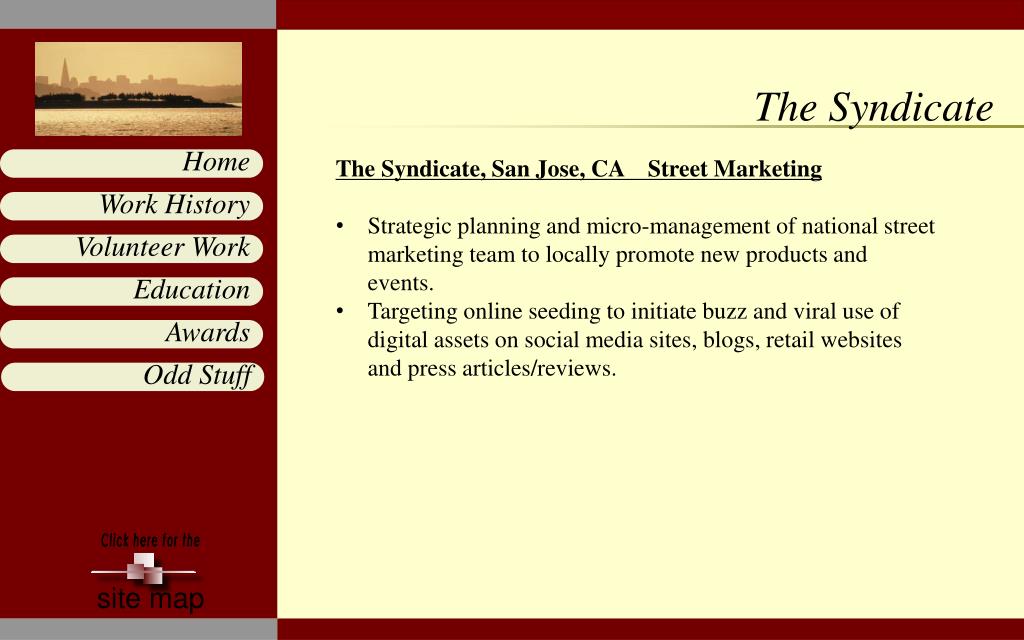 Home
Work History
Volunteer Work
Education
Awards
Odd Stuff

Click here for the
site map

The Syndicate

The Syndicate, San Jose, CA Street Marketing

• Strategic planning and micro-management of national street marketing team to locally promote new products and events.
• Targeting online seeding to initiate buzz and viral use of digital assets on social media sites, blogs, retail websites and press articles/reviews.